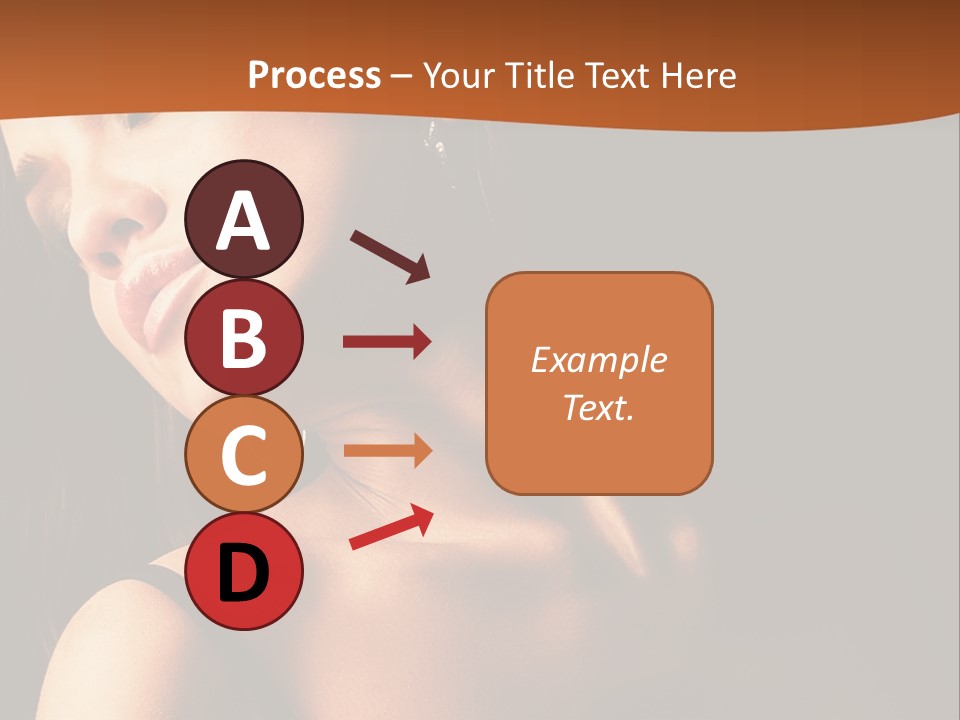 Process – Your Title Text Here

A

B

C

D

Example Text.